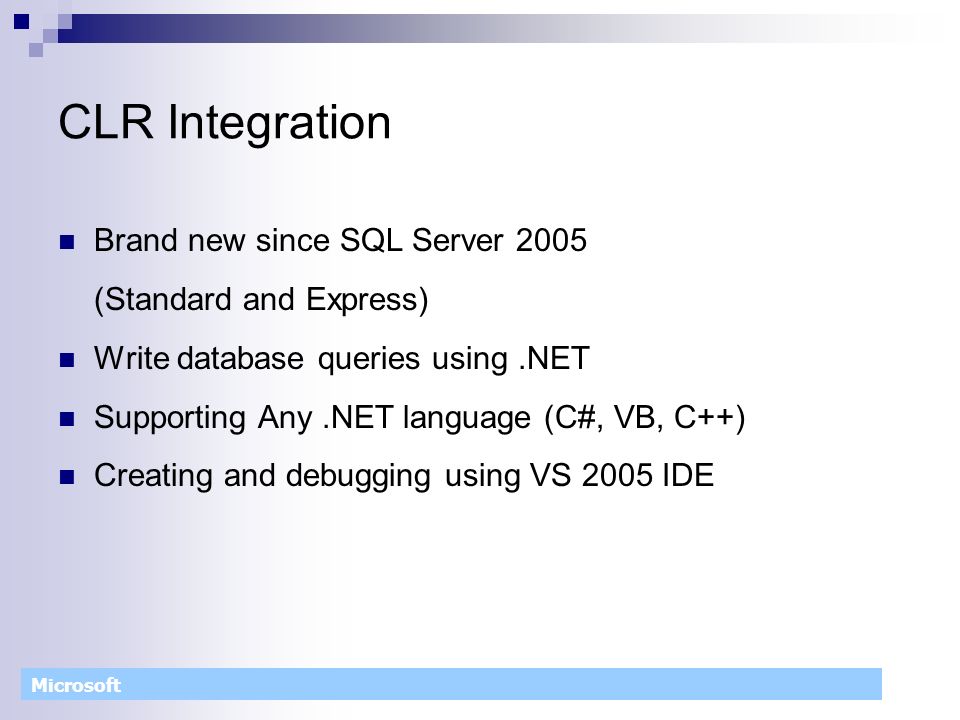 CLR Integration

Brand new since SQL Server 2005 (Standard and Express)

Write database queries using .NET

Supporting Any .NET language (C#, VB, C++)

Creating and debugging using VS 2005 IDE

Microsoft